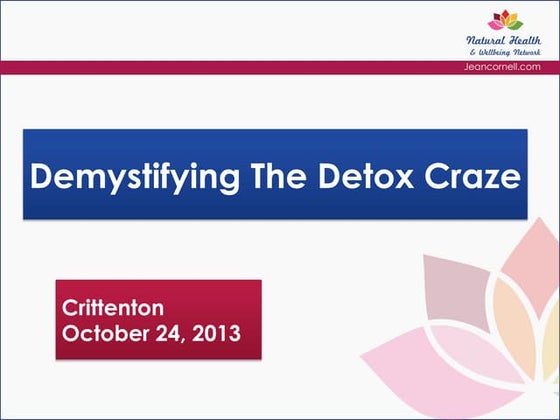 Natural Health
& Wellbeing Network
Jeancornell.com

Demystifying The Detox Craze

Crittenton
October 24, 2013